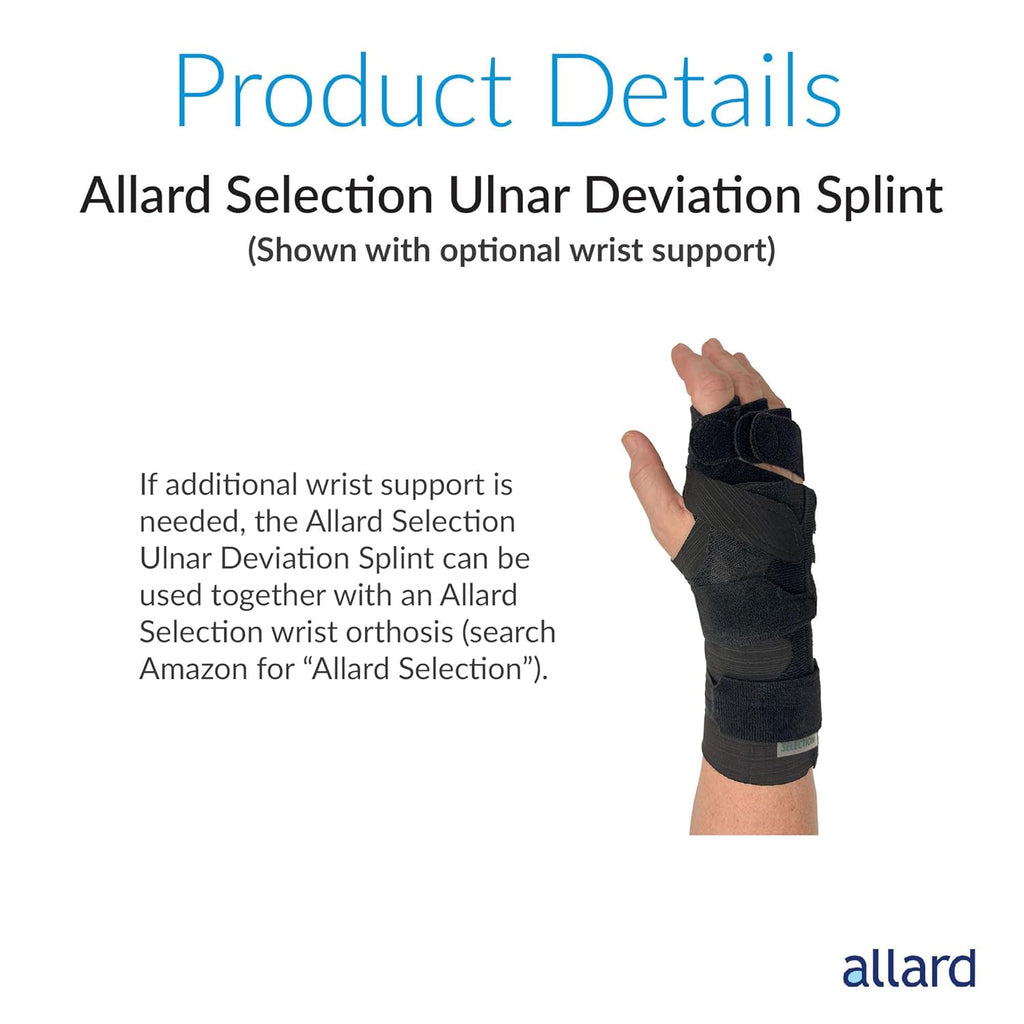 Product Details

Allard Selection Ulnar Deviation Splint

(Shown with optional wrist support)

If additional wrist support is needed, the Allard Selection Ulnar Deviation Splint can be used together with an Allard Selection wrist orthosis (search Amazon for “Allard Selection”).

SELECTION

allard